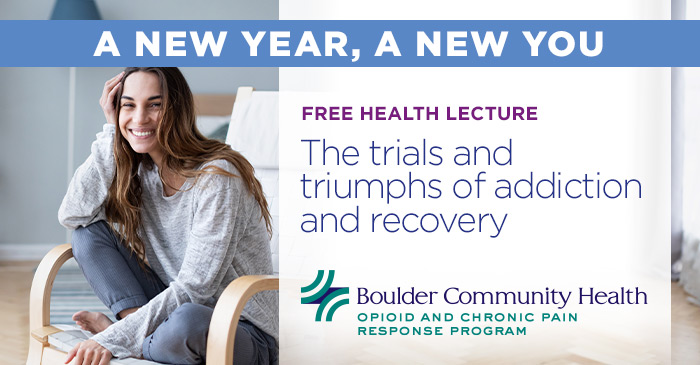 A NEW YEAR, A NEW YOU

FREE HEALTH LECTURE

The trials and triumphs of addiction and recovery

Boulder Community Health
OPIOID AND CHRONIC PAIN RESPONSE PROGRAM